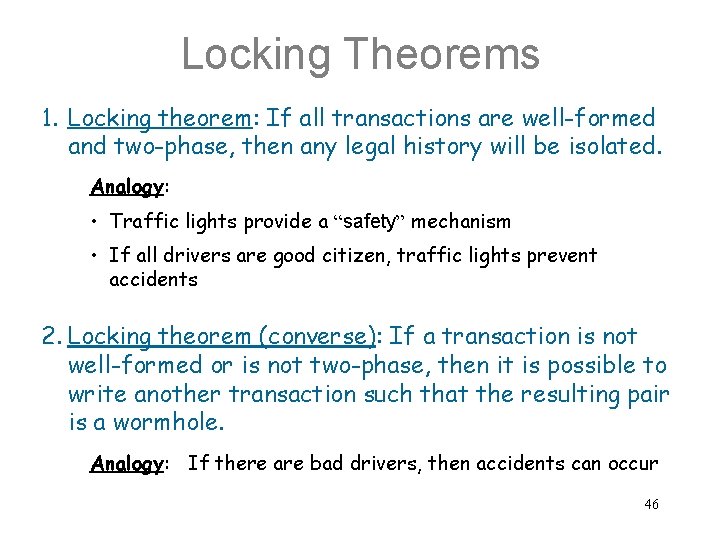 Locking Theorems

1. Locking theorem: If all transactions are well-formed and two-phase, then any legal history will be isolated.

Analogy:

• Traffic lights provide a “safety” mechanism

• If all drivers are good citizen, traffic lights prevent accidents

2. Locking theorem (converse): If a transaction is not well-formed or is not two-phase, then it is possible to write another transaction such that the resulting pair is a wormhole.

Analogy: If there are bad drivers, then accidents can occur

46